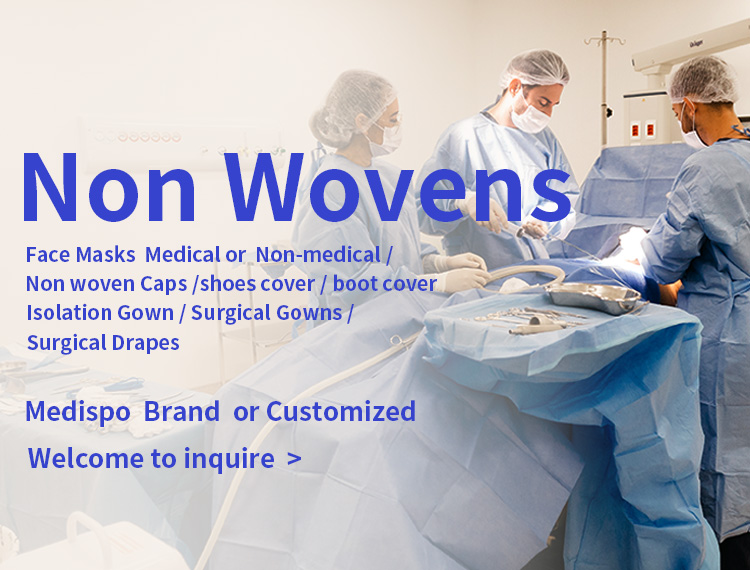 Non Wovens

Face Masks Medical or Non-medical / Non woven Caps /shoes cover / boot cover Isolation Gown / Surgical Gowns / Surgical Drapes

Medispo Brand or Customized

Welcome to inquire >